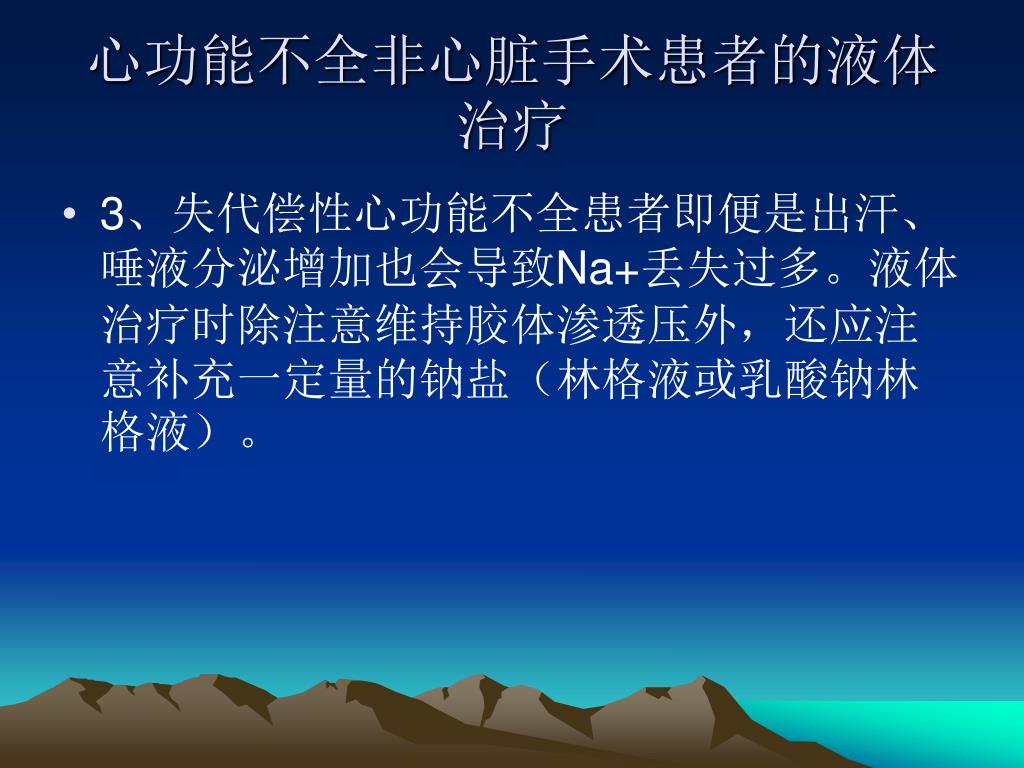 心功能不全非心脏手术患者的液体治疗

• 3、失代偿性心功能不全患者即便是出汗、唾液分泌增加也会导致Na+丢失过多。液体治疗时除注意维持胶体渗透压外，还应注意补充一定量的钠盐（林格液或乳酸钠林格液）。